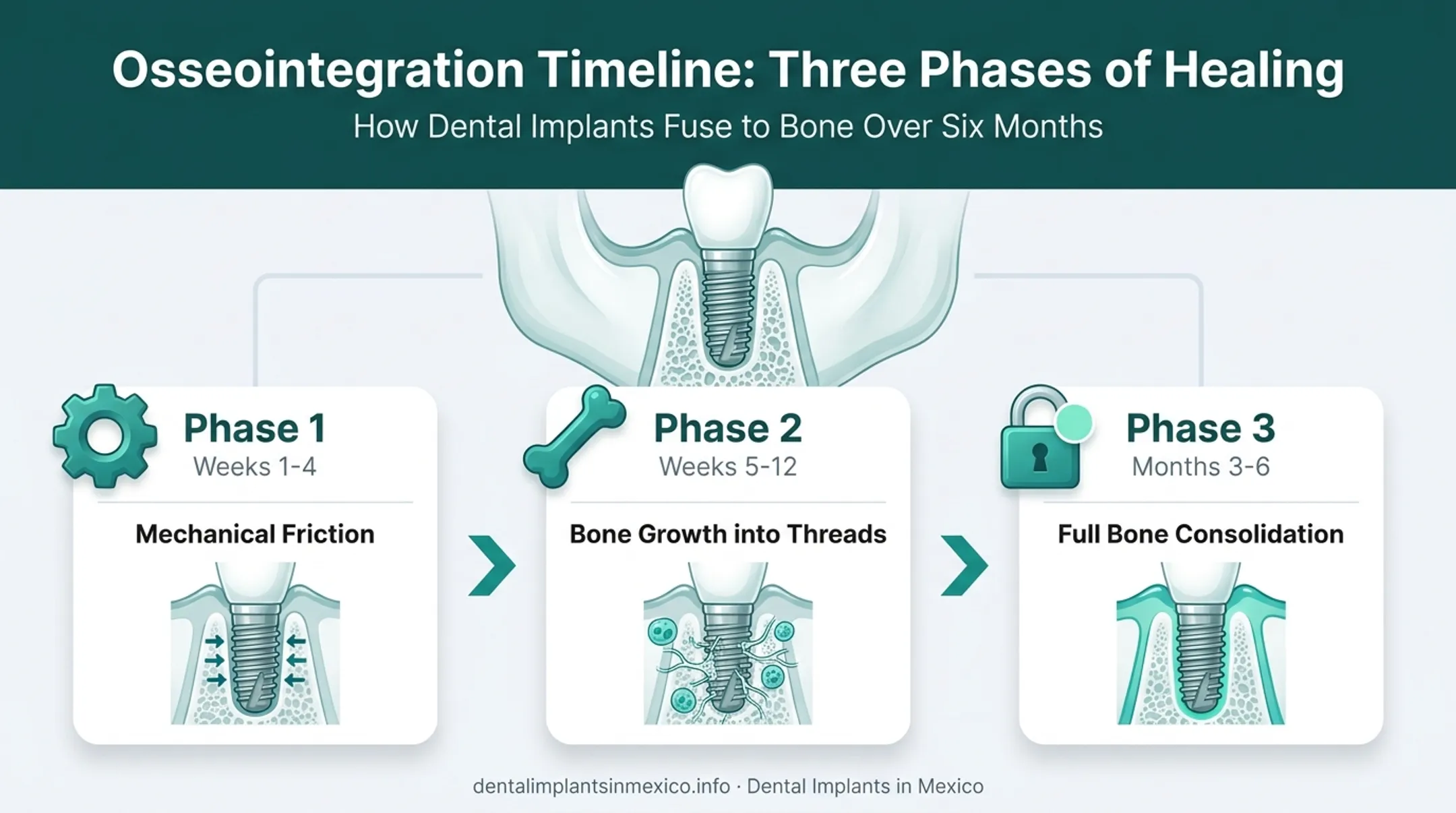 Osseointegration Timeline: Three Phases of Healing

How Dental Implants Fuse to Bone Over Six Months

Phase 1
Weeks 1-4

Mechanical Friction

Phase 2
Weeks 5-12

Bone Growth into Threads

Phase 3
Months 3-6

Full Bone Consolidation

dentalimplantsinmexico.info · Dental Implants in Mexico